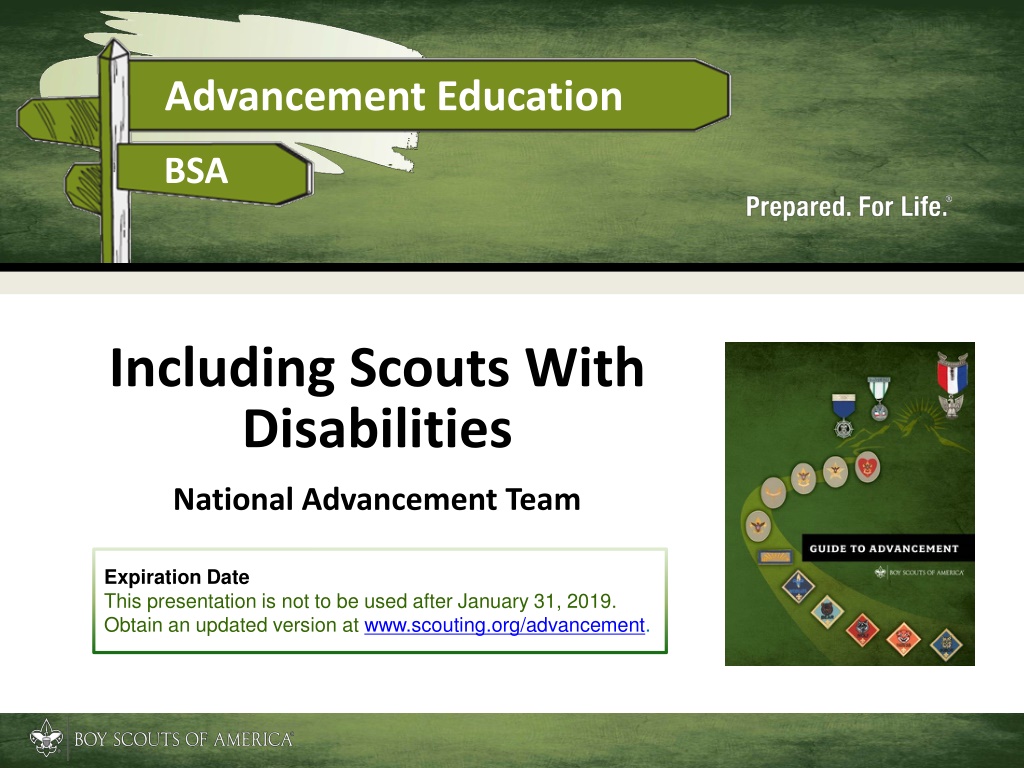 Advancement Education

BSA

Prepared. For Life.®

Including Scouts With Disabilities

National Advancement Team

Expiration Date
This presentation is not to be used after January 31, 2019. Obtain an updated version at www.scouting.org/advancement.

GUIDE TO ADVANCEMENT

BOY SCOUTS OF AMERICA

BOY SCOUTS OF AMERICA